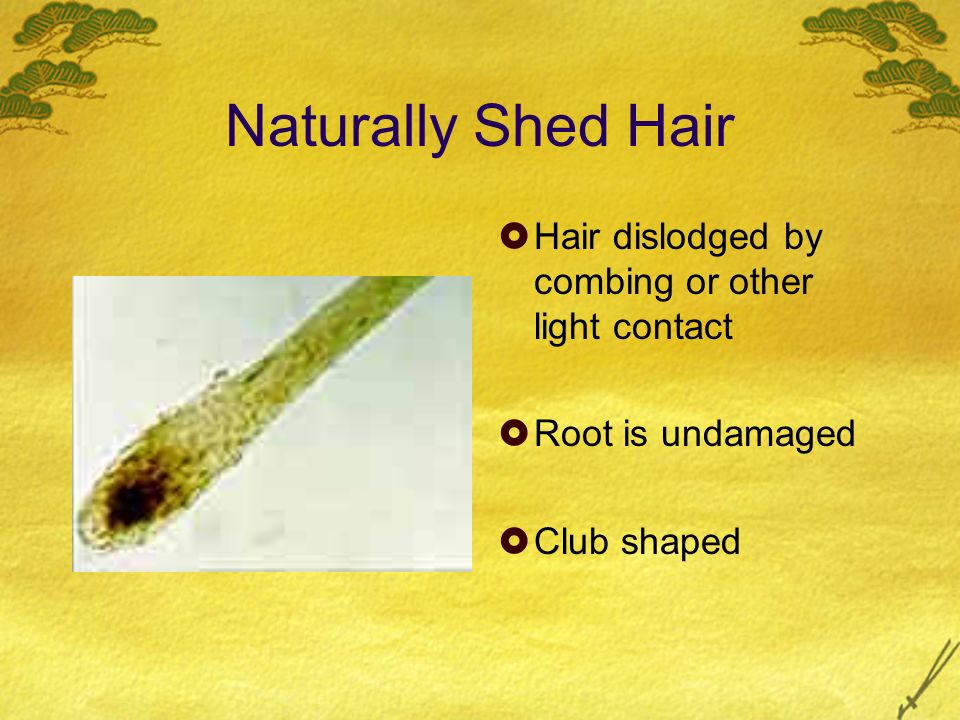 Naturally Shed Hair

Hair dislodged by combing or other light contact

Root is undamaged

Club shaped